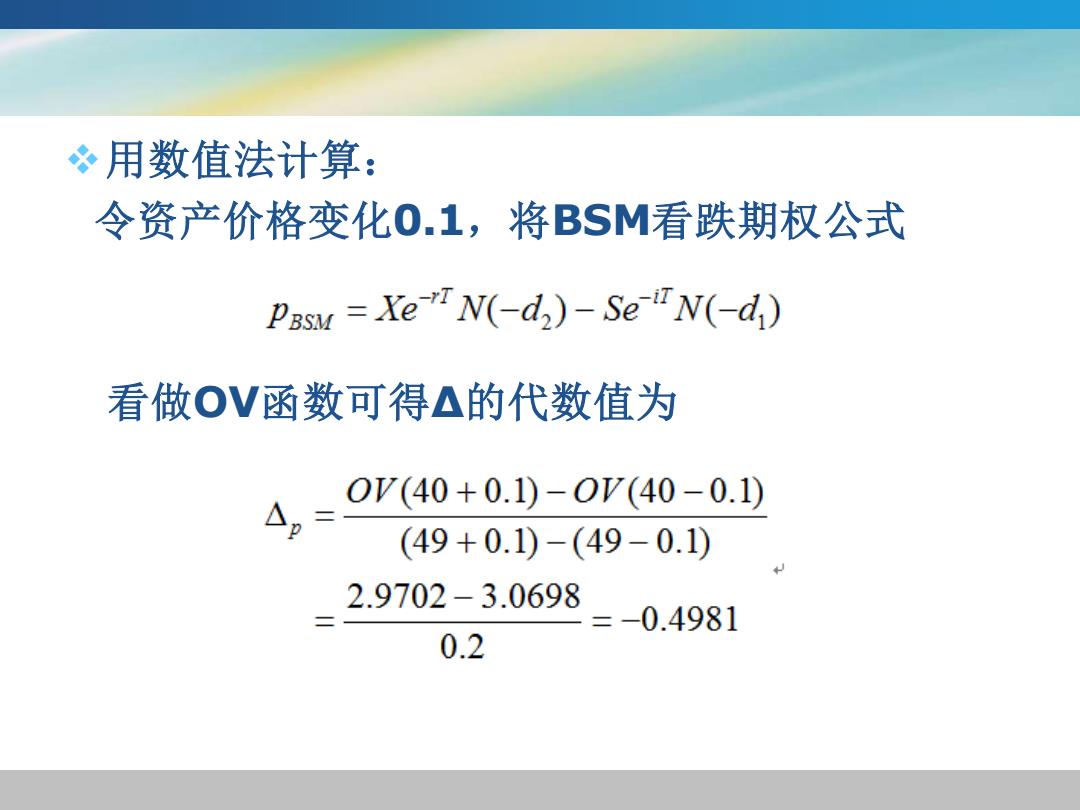 ❖用数值法计算：
令资产价格变化0.1，将BSM看跌期权公式

$p_{BSM} = Xe^{-rT}N(-d_2) - Se^{-iT}N(-d_1)$

看做OV函数可得Δ的代数值为

$\Delta_p = \frac{OV(40+0.1) - OV(40-0.1)}{(49+0.1)-(49-0.1)}$

$= \frac{2.9702 - 3.0698}{0.2} = -0.4981$